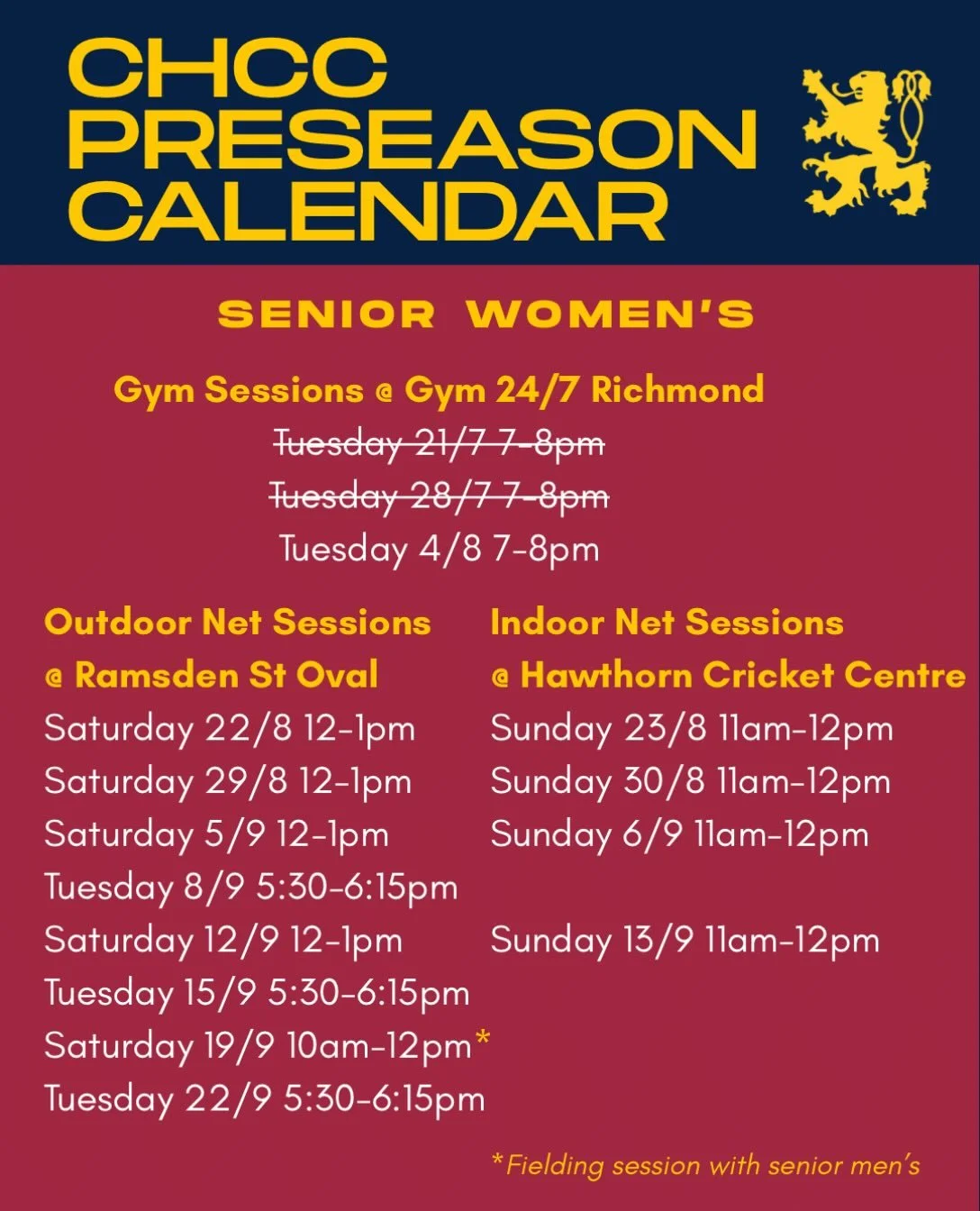 CHCC PRESEASON CALENDAR

SENIOR WOMEN'S

Gym Sessions @ Gym 24/7 Richmond
~~Tuesday 21/7 7-8pm~~
~~Tuesday 28/7 7-8pm~~
Tuesday 4/8 7-8pm

Outdoor Net Sessions
@ Ramsden St Oval
Saturday 22/8 12-1pm
Saturday 29/8 12-1pm
Saturday 5/9 12-1pm
Tuesday 8/9 5:30-6:15pm
Saturday 12/9 12-1pm
Tuesday 15/9 5:30-6:15pm
Saturday 19/9 10am-12pm*
Tuesday 22/9 5:30-6:15pm

Indoor Net Sessions
@ Hawthorn Cricket Centre
Sunday 23/8 11am-12pm
Sunday 30/8 11am-12pm
Sunday 6/9 11am-12pm
Sunday 13/9 11am-12pm

*Fielding session with senior men's